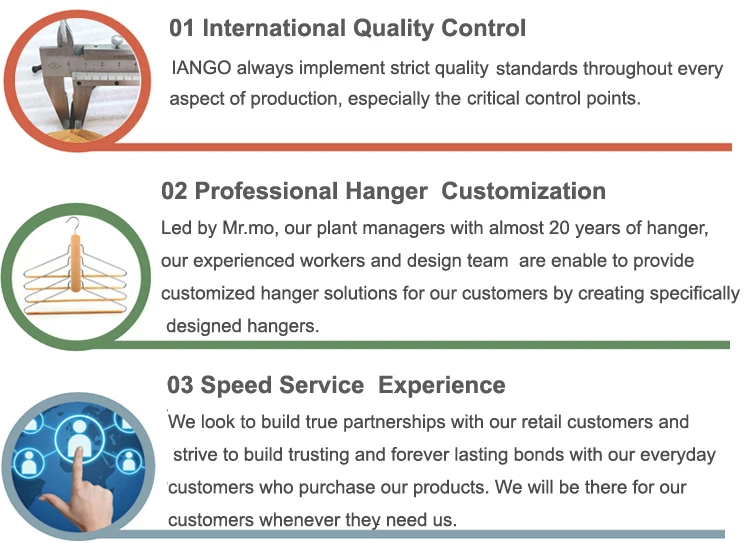 01 International Quality Control

IANGO always implement strict quality standards throughout every aspect of production, especially the critical control points.

02 Professional Hanger Customization

Led by Mr.mo, our plant managers with almost 20 years of hanger, our experienced workers and design team are enable to provide customized hanger solutions for our customers by creating specifically designed hangers.

03 Speed Service Experience

We look to build true partnerships with our retail customers and strive to build trusting and forever lasting bonds with our everyday customers who purchase our products. We will be there for our customers whenever they need us.